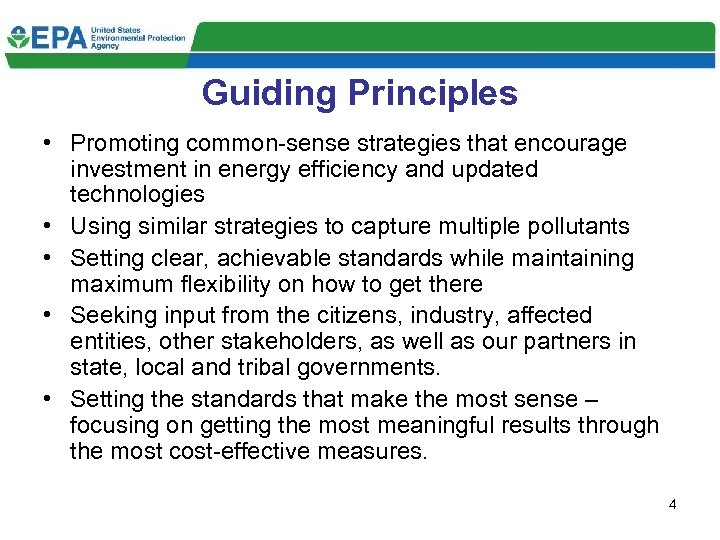 EPA United States Environmental Protection Agency

Guiding Principles

• Promoting common-sense strategies that encourage investment in energy efficiency and updated technologies
• Using similar strategies to capture multiple pollutants
• Setting clear, achievable standards while maintaining maximum flexibility on how to get there
• Seeking input from the citizens, industry, affected entities, other stakeholders, as well as our partners in state, local and tribal governments.
• Setting the standards that make the most sense – focusing on getting the most meaningful results through the most cost-effective measures.

4